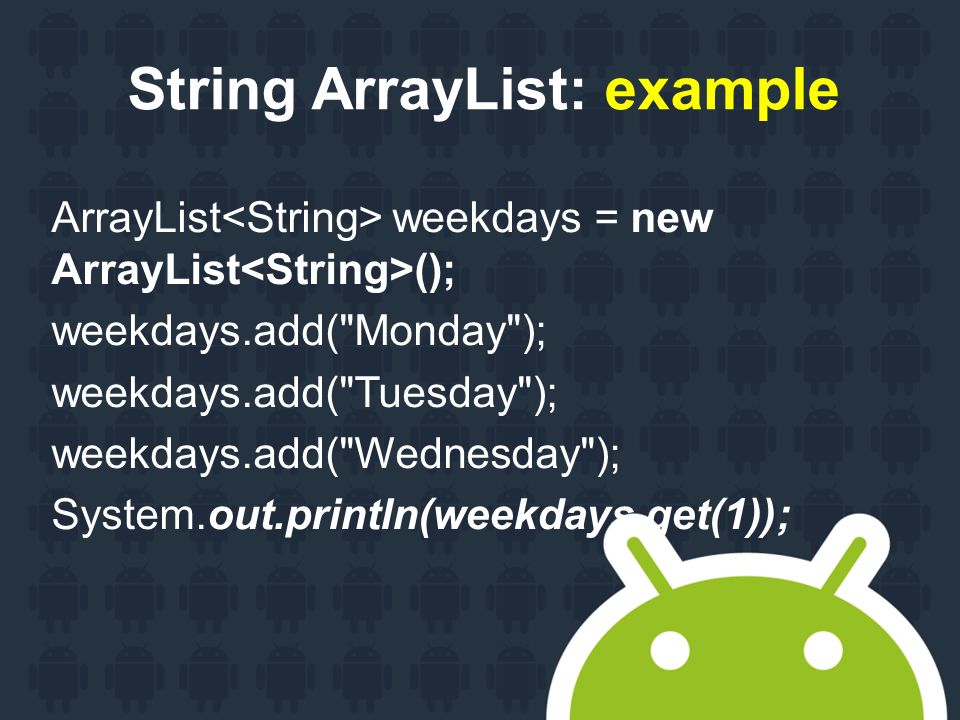 String ArrayList: example

ArrayList<String> weekdays = new ArrayList<String>();
weekdays.add("Monday");
weekdays.add("Tuesday");
weekdays.add("Wednesday");
System.out.println(weekdays.get(1));